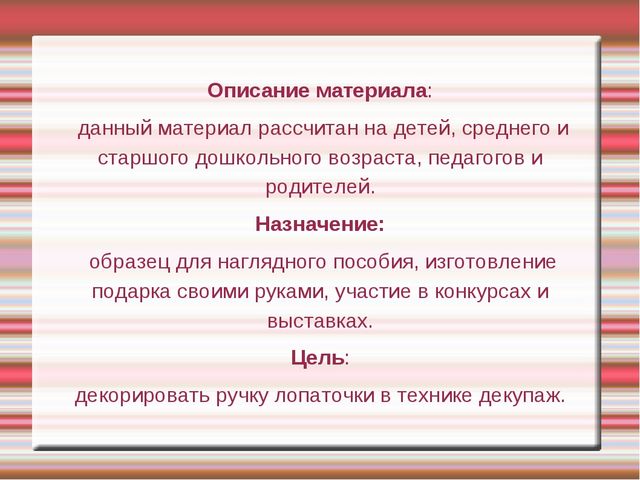 Описание материала:

данный материал рассчитан на детей, среднего и старшого дошкольного возраста, педагогов и родителей.

Назначение:

образец для наглядного пособия, изготовление подарка своими руками, участие в конкурсах и выставках.

Цель:

декорировать ручку лопаточки в технике декупаж.